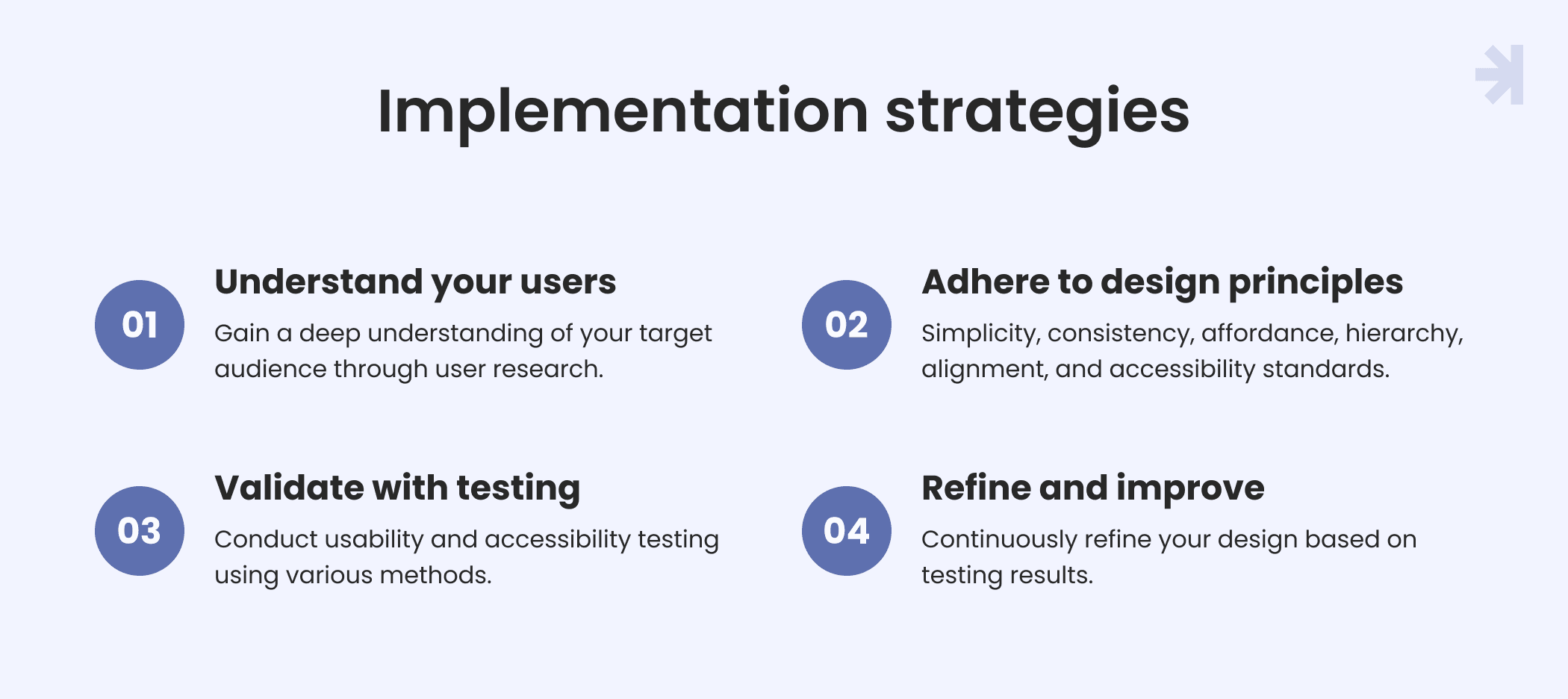 Implementation strategies

01
Understand your users
Gain a deep understanding of your target audience through user research.

02
Adhere to design principles
Simplicity, consistency, affordance, hierarchy, alignment, and accessibility standards.

03
Validate with testing
Conduct usability and accessibility testing using various methods.

04
Refine and improve
Continuously refine your design based on testing results.